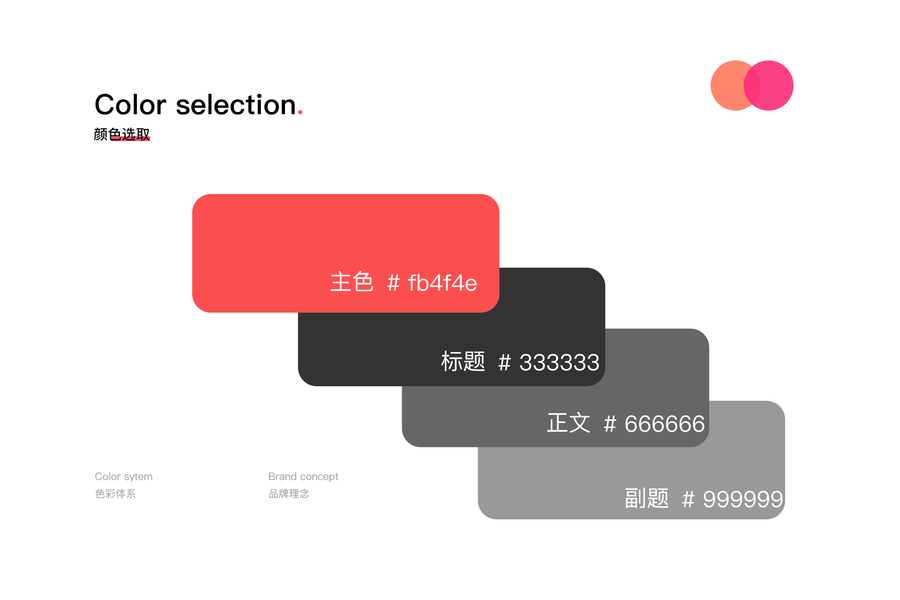 Color selection.
颜色选取

主色 # fb4f4e

标题 # 333333

正文 # 666666

副题 # 999999

Color sytem
色彩体系

Brand concept
品牌理念